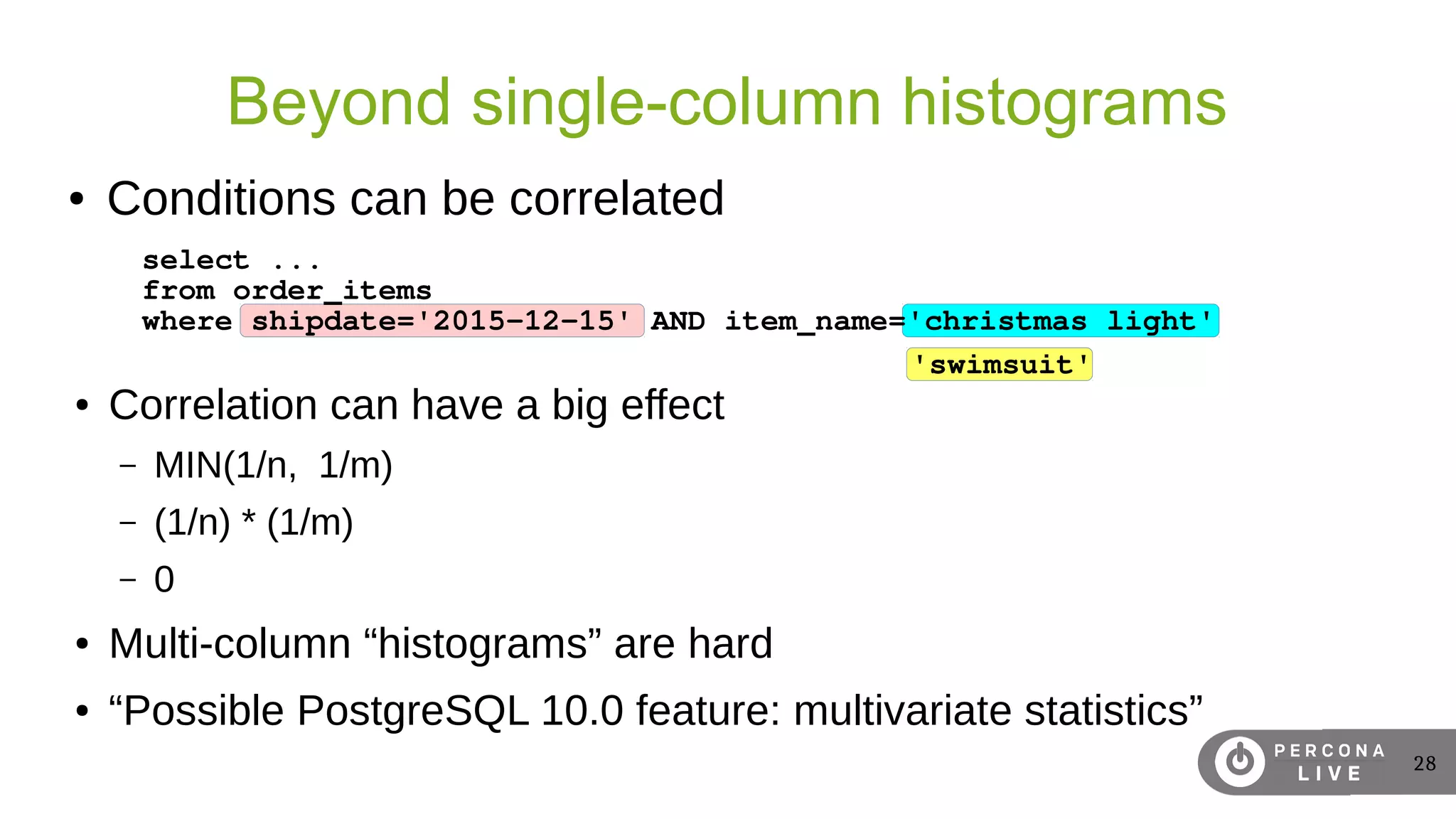 Beyond single-column histograms

• Conditions can be correlated

select ...
from order_items
where shipdate='2015-12-15' AND item_name='christmas light'
'swimsuit'

• Correlation can have a big effect
– MIN(1/n, 1/m)
– (1/n) * (1/m)
– 0

• Multi-column “histograms” are hard

• “Possible PostgreSQL 10.0 feature: multivariate statistics”

PERCONA LIVE

28